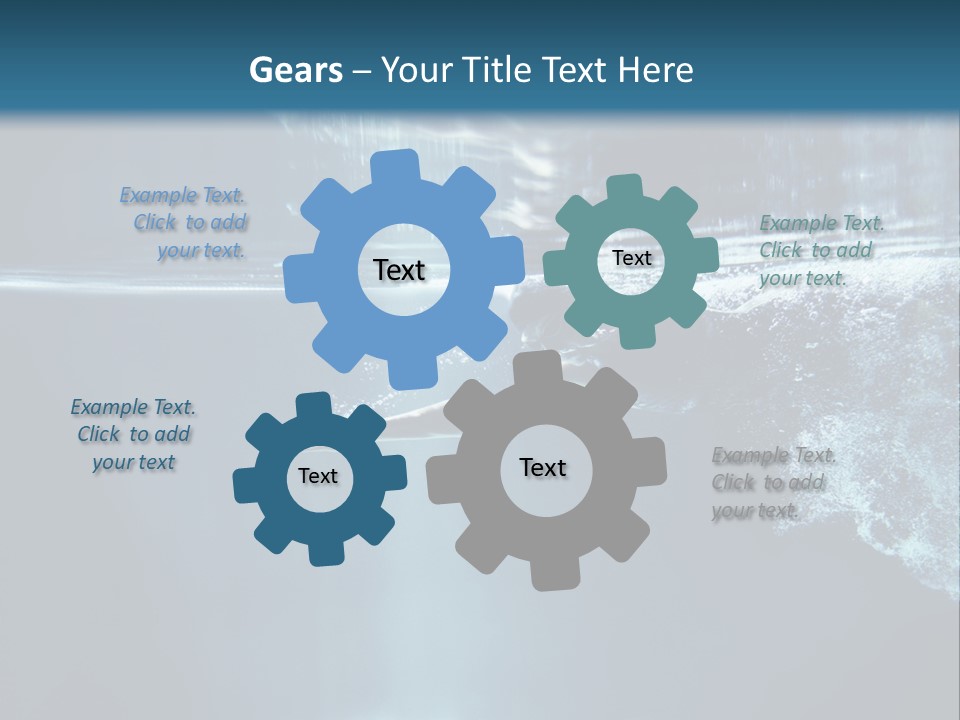 Gears – Your Title Text Here

Example Text. Click to add your text.

Text

Text

Example Text. Click to add your text.

Example Text. Click to add your text

Text

Text

Example Text. Click to add your text.